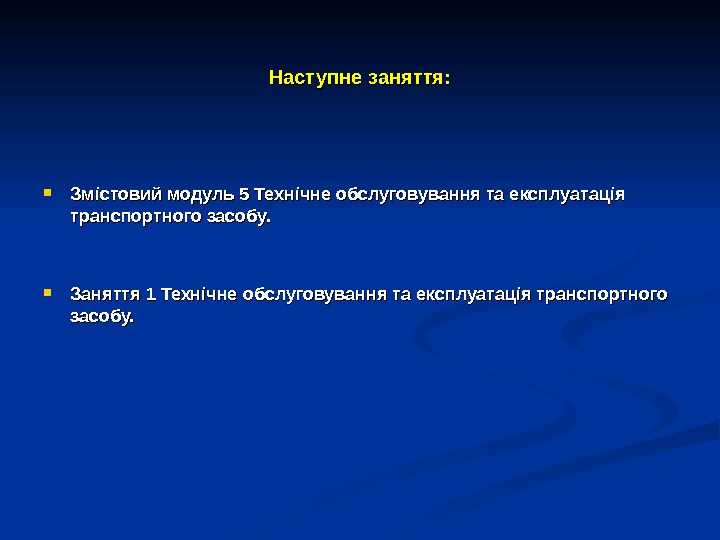 Наступне заняття:

Змістовий модуль 5 Технічне обслуговування та експлуатація транспортного засобу.

Заняття 1 Технічне обслуговування та експлуатація транспортного засобу.